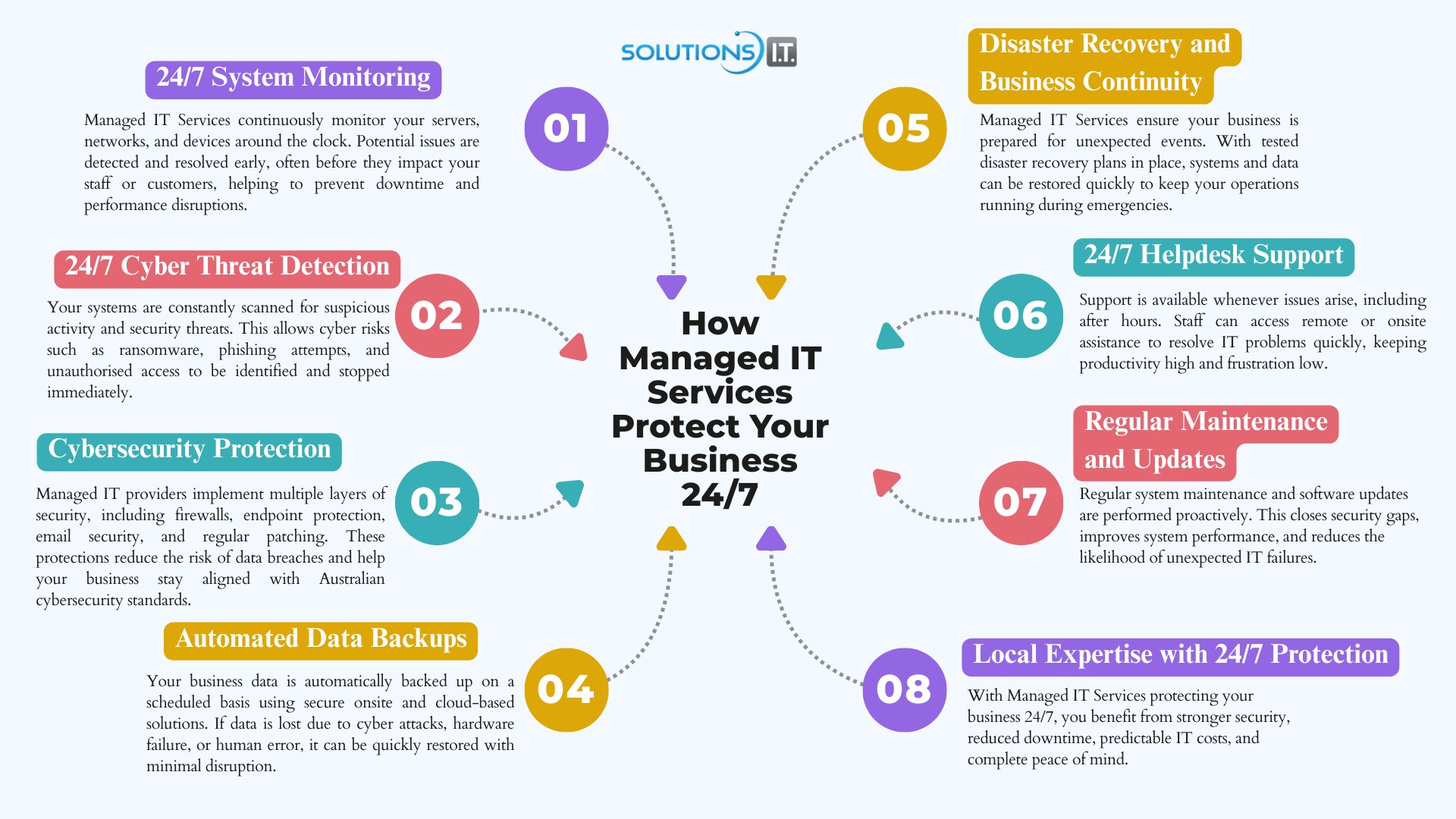 SOLUTIONS I.T.

How Managed IT Services Protect Your Business 24/7

01

24/7 System Monitoring

Managed IT Services continuously monitor your servers, networks, and devices around the clock. Potential issues are detected and resolved early, often before they impact your staff or customers, helping to prevent downtime and performance disruptions.

02

24/7 Cyber Threat Detection

Your systems are constantly scanned for suspicious activity and security threats. This allows cyber risks such as ransomware, phishing attempts, and unauthorised access to be identified and stopped immediately.

03

Cybersecurity Protection

Managed IT providers implement multiple layers of security, including firewalls, endpoint protection, email security, and regular patching. These protections reduce the risk of data breaches and help your business stay aligned with Australian cybersecurity standards.

04

Automated Data Backups

Your business data is automatically backed up on a scheduled basis using secure onsite and cloud-based solutions. If data is lost due to cyber attacks, hardware failure, or human error, it can be quickly restored with minimal disruption.

05

Disaster Recovery and Business Continuity

Managed IT Services ensure your business is prepared for unexpected events. With tested disaster recovery plans in place, systems and data can be restored quickly to keep your operations running during emergencies.

06

24/7 Helpdesk Support

Support is available whenever issues arise, including after hours. Staff can access remote or onsite assistance to resolve IT problems quickly, keeping productivity high and frustration low.

07

Regular Maintenance and Updates

Regular system maintenance and software updates are performed proactively. This closes security gaps, improves system performance, and reduces the likelihood of unexpected IT failures.

08

Local Expertise with 24/7 Protection

With Managed IT Services protecting your business 24/7, you benefit from stronger security, reduced downtime, predictable IT costs, and complete peace of mind.